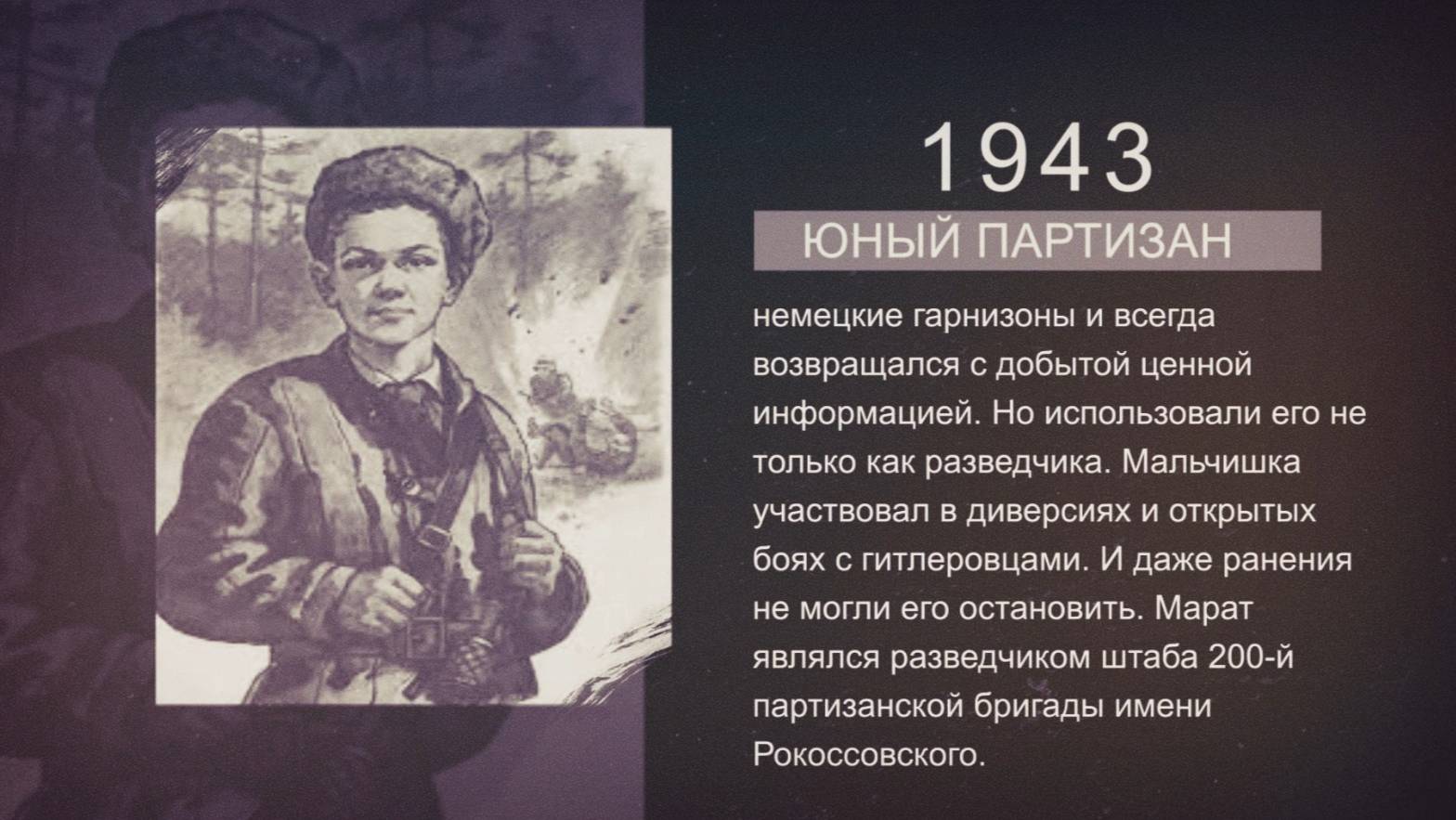 1943

ЮНЫЙ ПАРТИЗАН

немецкие гарнизоны и всегда возвращался с добытой ценной информацией. Но использовали его не только как разведчика. Мальчишка участвовал в диверсиях и открытых боях с гитлеровцами. И даже ранения не могли его остановить. Марат являлся разведчиком штаба 200-й партизанской бригады имени Рокоссовского.